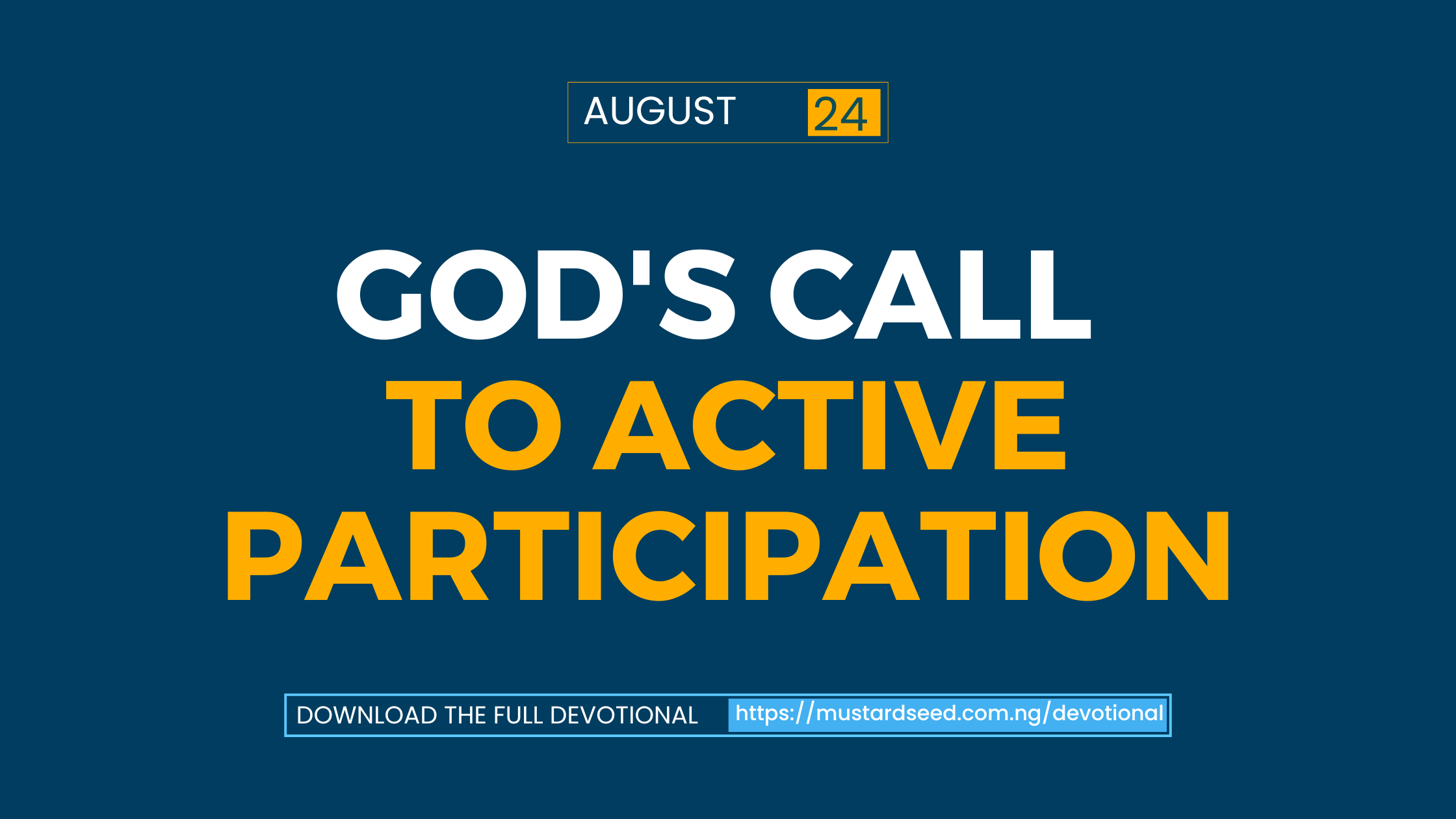 AUGUST 24

GOD'S CALL TO ACTIVE PARTICIPATION

DOWNLOAD THE FULL DEVOTIONAL https://mustardseed.com.ng/devotional